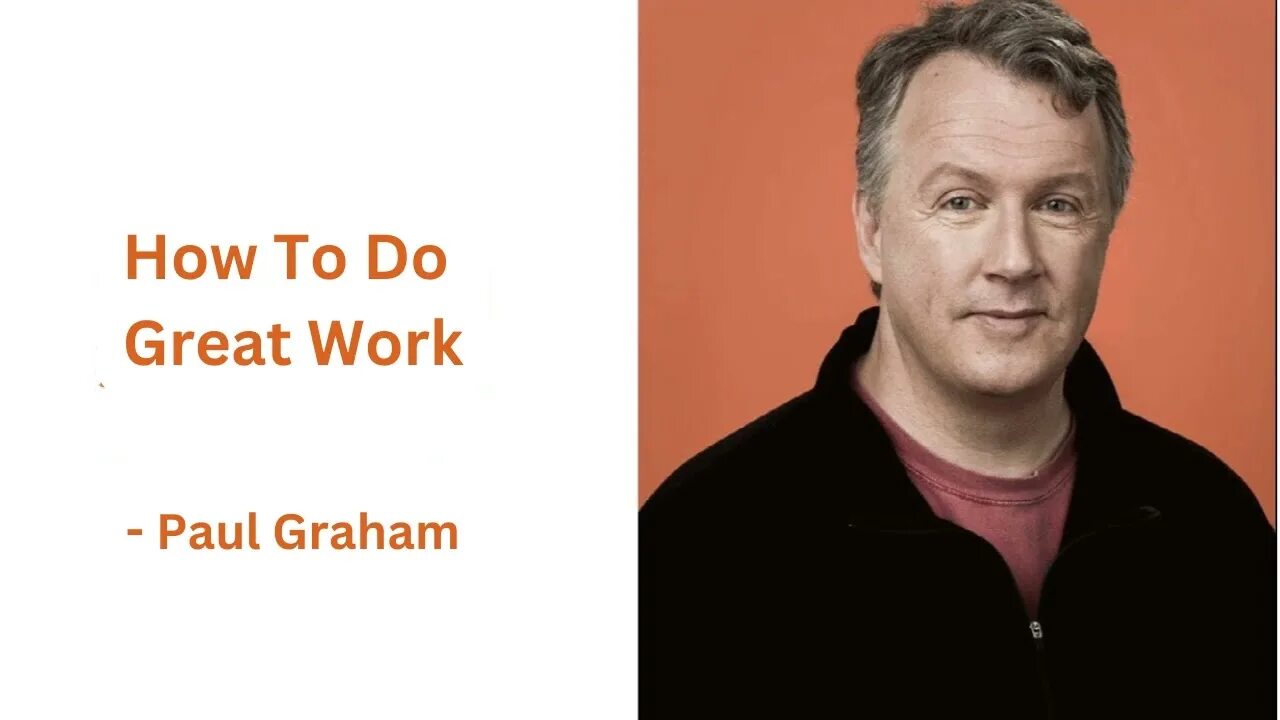 How To Do Great Work

- Paul Graham